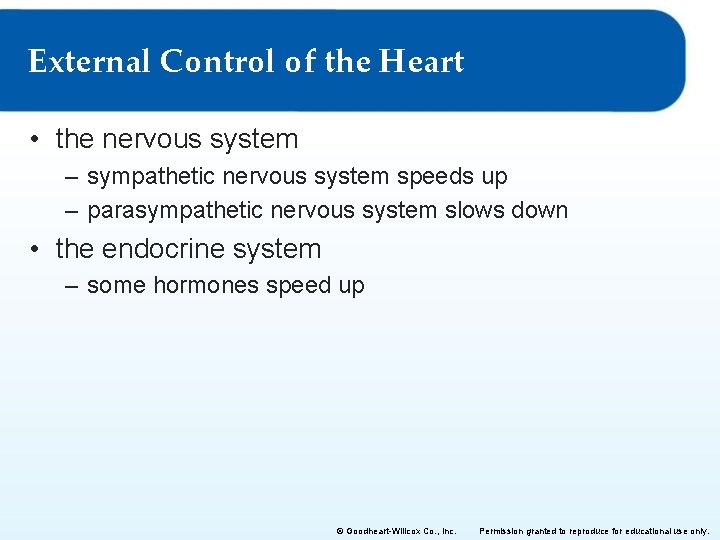 External Control of the Heart

• the nervous system
– sympathetic nervous system speeds up
– parasympathetic nervous system slows down

• the endocrine system
– some hormones speed up

© Goodheart-Willcox Co., Inc. Permission granted to reproduce for educational use only.